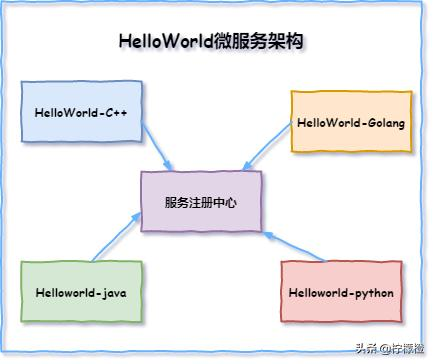 HelloWorld微服务架构

HelloWorld-C++

HelloWorld-Golang

服务注册中心

Helloworld-java

Helloworld-python

头条 @柠檬橙